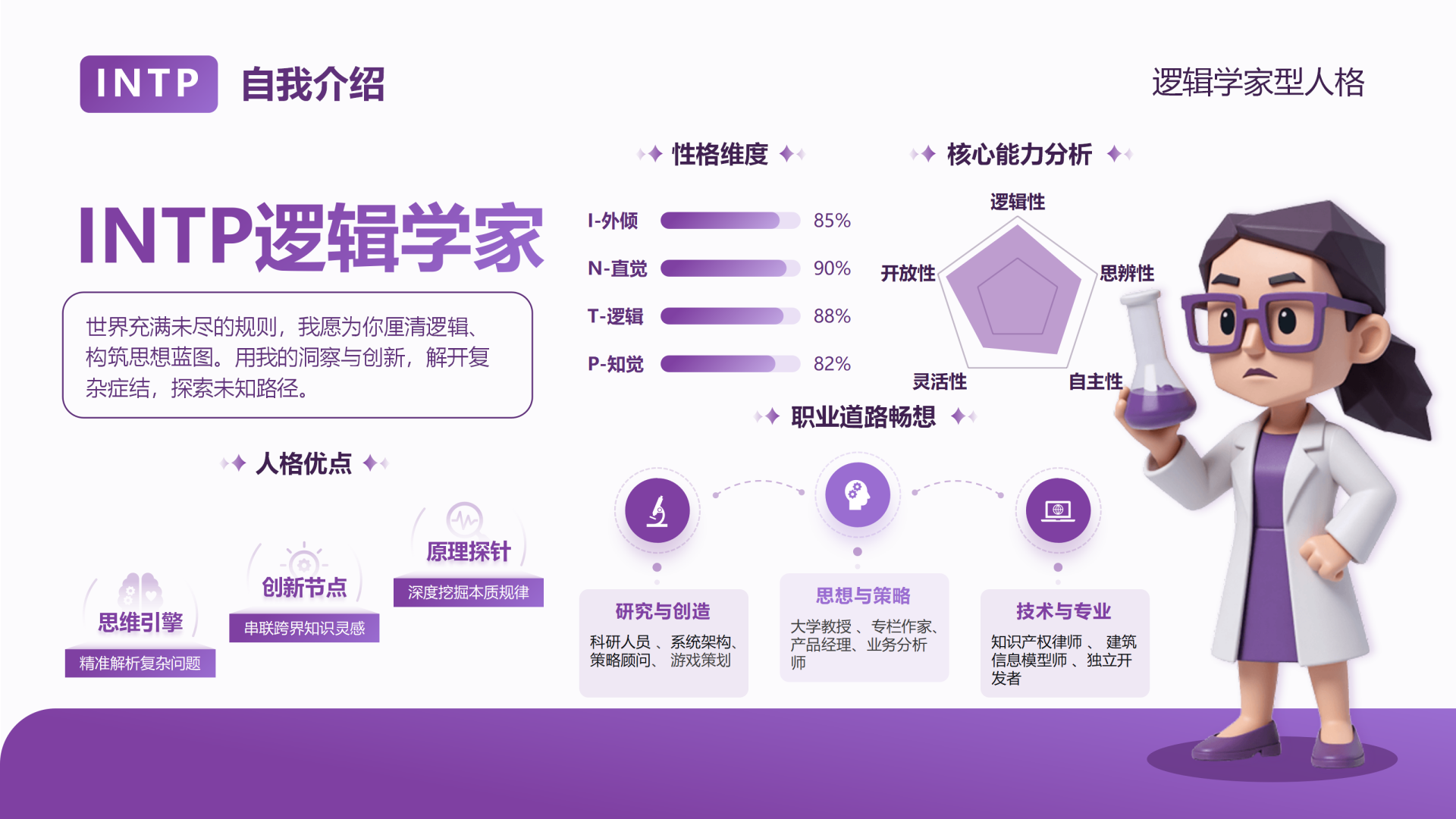 INTP 自我介绍

逻辑学家型人格

INTP逻辑学家

世界充满未尽的规则，我愿为你厘清逻辑、构筑思想蓝图。用我的洞察与创新，解开复杂症结，探索未知路径。

人格优点

思维引擎
精准解析复杂问题

创新节点
串联跨界知识灵感

原理探针
深度挖掘本质规律

性格维度

I-外倾 85%
N-直觉 90%
T-逻辑 88%
P-知觉 82%

核心能力分析

逻辑性
思辨性
自主性
灵活性
开放性

职业道路畅想

研究与创造
科研人员 、系统架构、策略顾问、 游戏策划

思想与策略
大学教授 、专栏作家、产品经理、业务分析师

技术与专业
知识产权律师 、 建筑信息模型师 、独立开发者